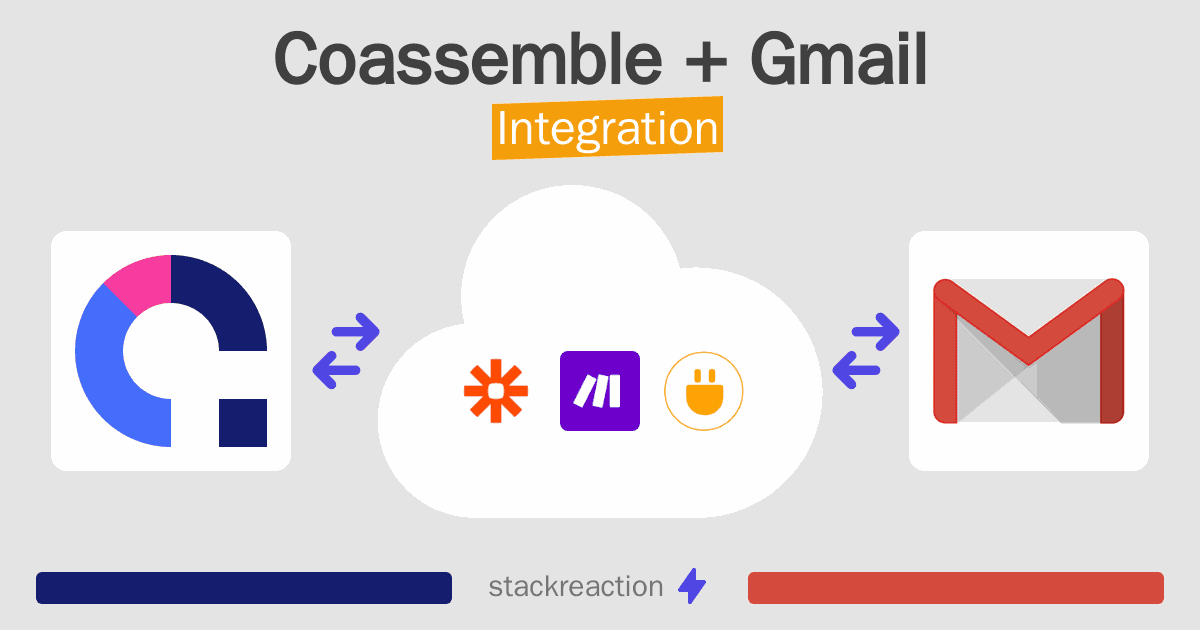 Coassemble + Gmail
Integration

stackreaction